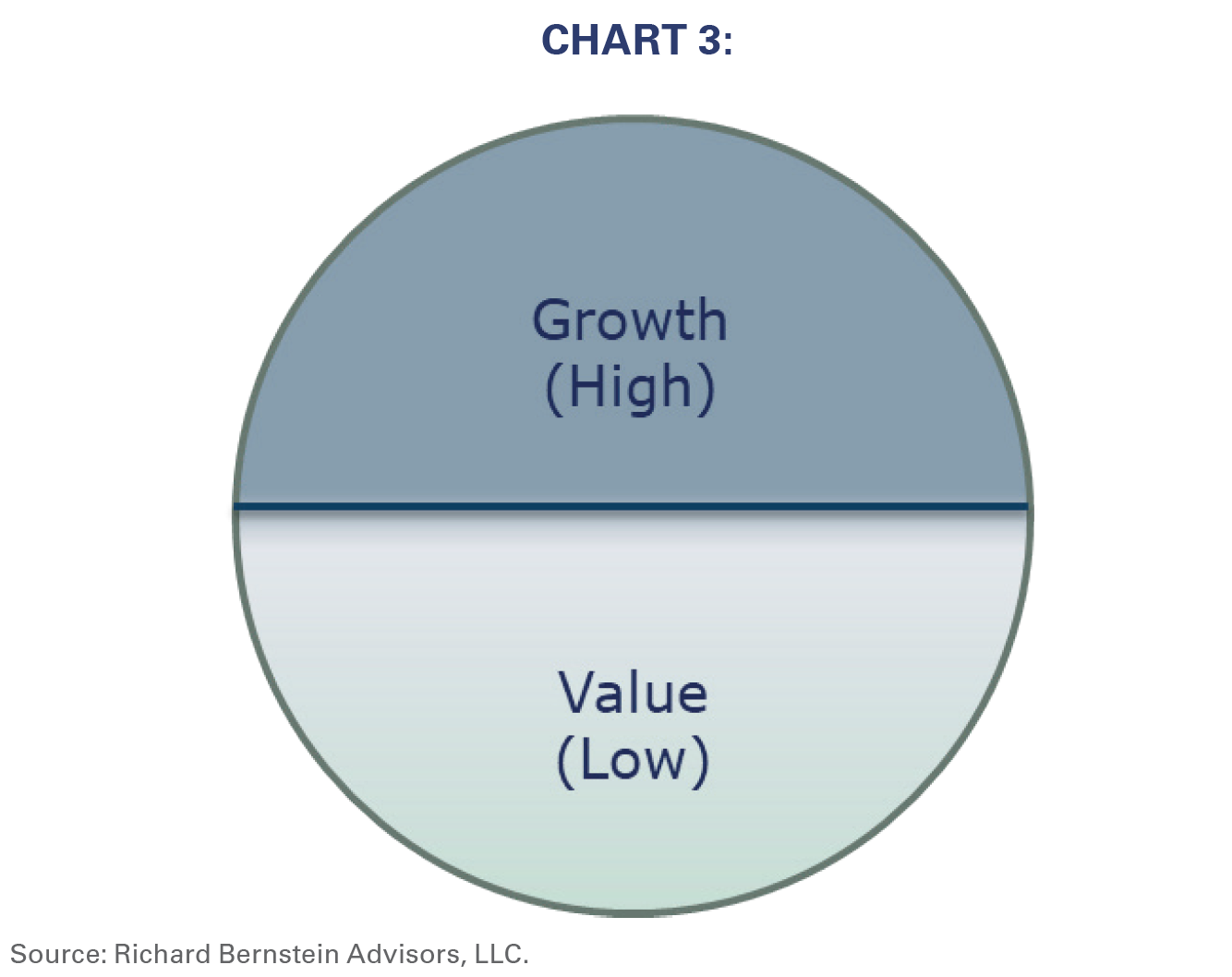 CHART 3:

Growth
(High)

Value
(Low)

Source: Richard Bernstein Advisors, LLC.